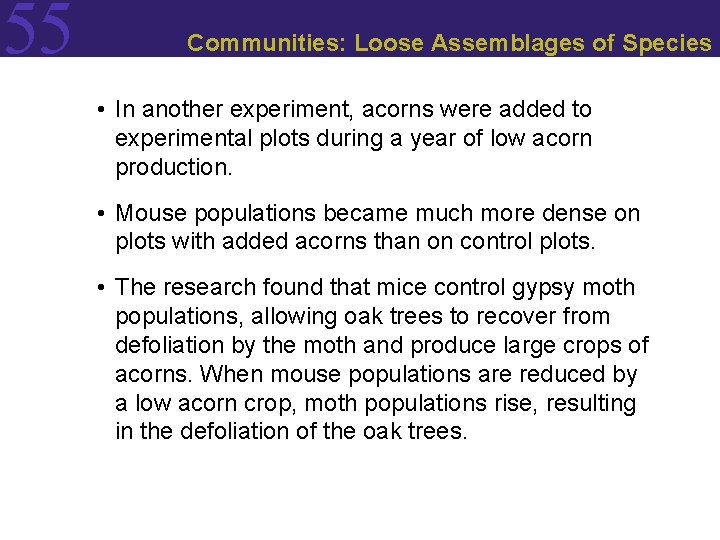 55

Communities: Loose Assemblages of Species

• In another experiment, acorns were added to experimental plots during a year of low acorn production.

• Mouse populations became much more dense on plots with added acorns than on control plots.

• The research found that mice control gypsy moth populations, allowing oak trees to recover from defoliation by the moth and produce large crops of acorns. When mouse populations are reduced by a low acorn crop, moth populations rise, resulting in the defoliation of the oak trees.